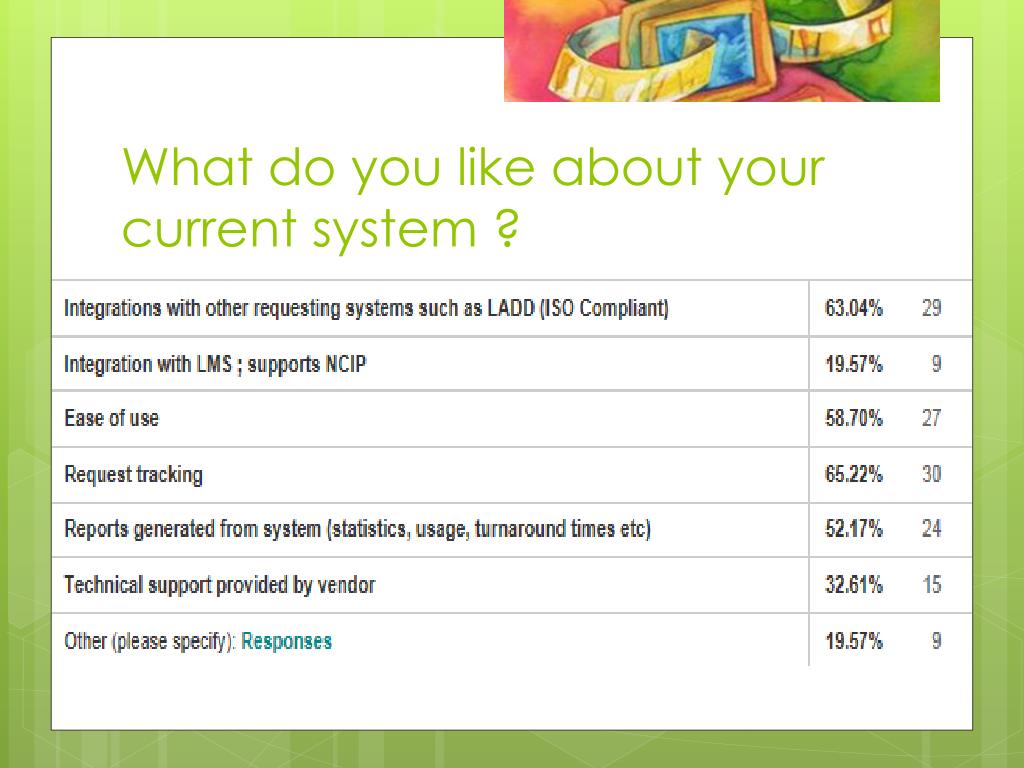 What do you like about your current system ?

| | | |
|---|---|---|
| Integrations with other requesting systems such as LADD (ISO Compliant) | 63.04% | 29 |
| Integration with LMS ; supports NCIP | 19.57% | 9 |
| Ease of use | 58.70% | 27 |
| Request tracking | 65.22% | 30 |
| Reports generated from system (statistics, usage, turnaround times etc) | 52.17% | 24 |
| Technical support provided by vendor | 32.61% | 15 |
| Other (please specify): Responses | 19.57% | 9 |